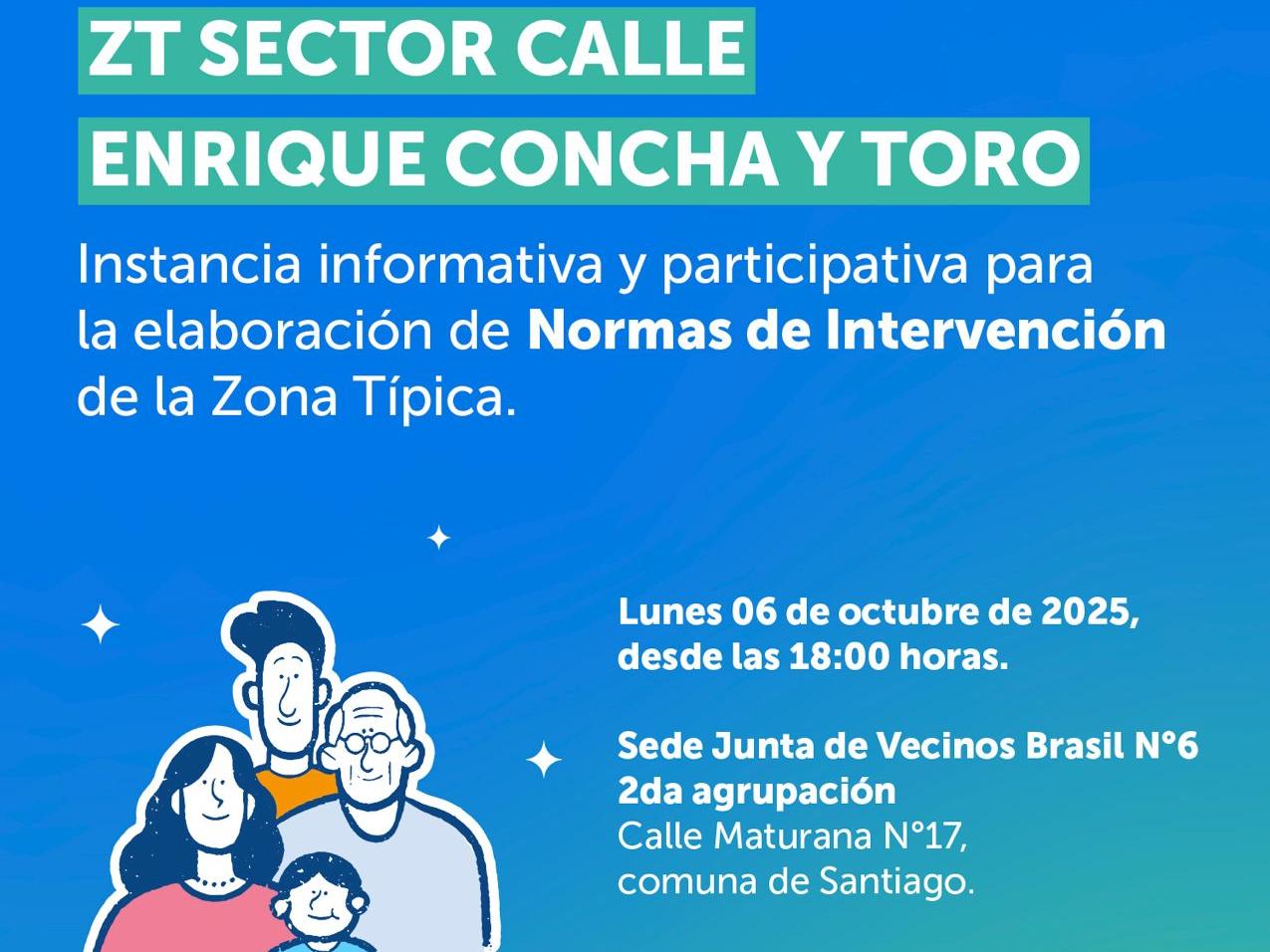 ZT SECTOR CALLE
ENRIQUE CONCHA Y TORO

Instancia informativa y participativa para la elaboración de Normas de Intervención de la Zona Típica.

Lunes 06 de octubre de 2025, desde las 18:00 horas.

Sede Junta de Vecinos Brasil N°6 2da agrupación
Calle Maturana N°17, comuna de Santiago.